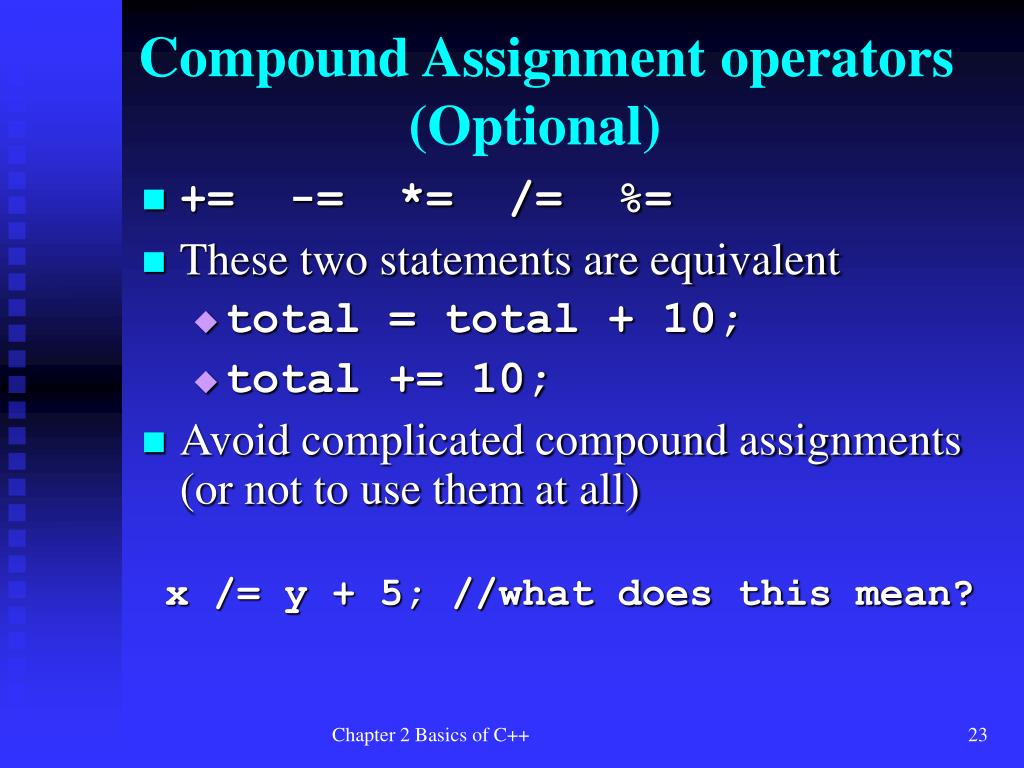 Compound Assignment operators (Optional)

+= -= *= /= %=

These two statements are equivalent

total = total + 10;

total += 10;

Avoid complicated compound assignments (or not to use them at all)

x /= y + 5; //what does this mean?

Chapter 2 Basics of C++

23